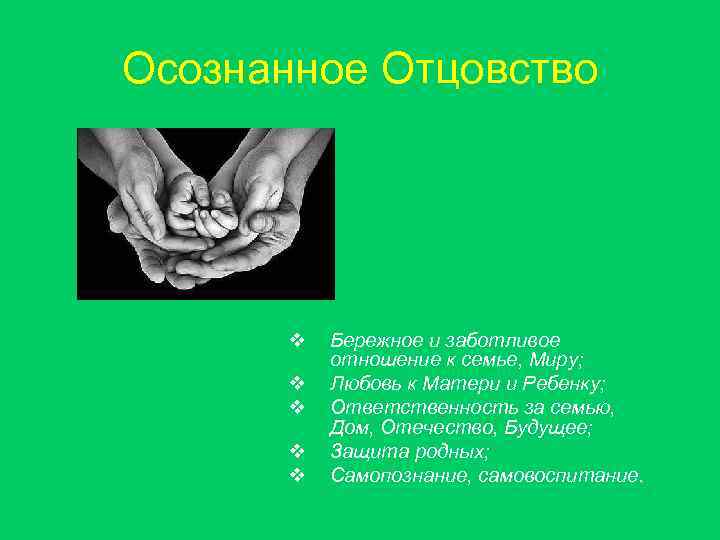 Осознанное Отцовство

❖ Бережное и заботливое отношение к семье, Миру;
❖ Любовь к Матери и Ребенку;
❖ Ответственность за семью, Дом, Отечество, Будущее;
❖ Защита родных;
❖ Самопознание, самовоспитание.